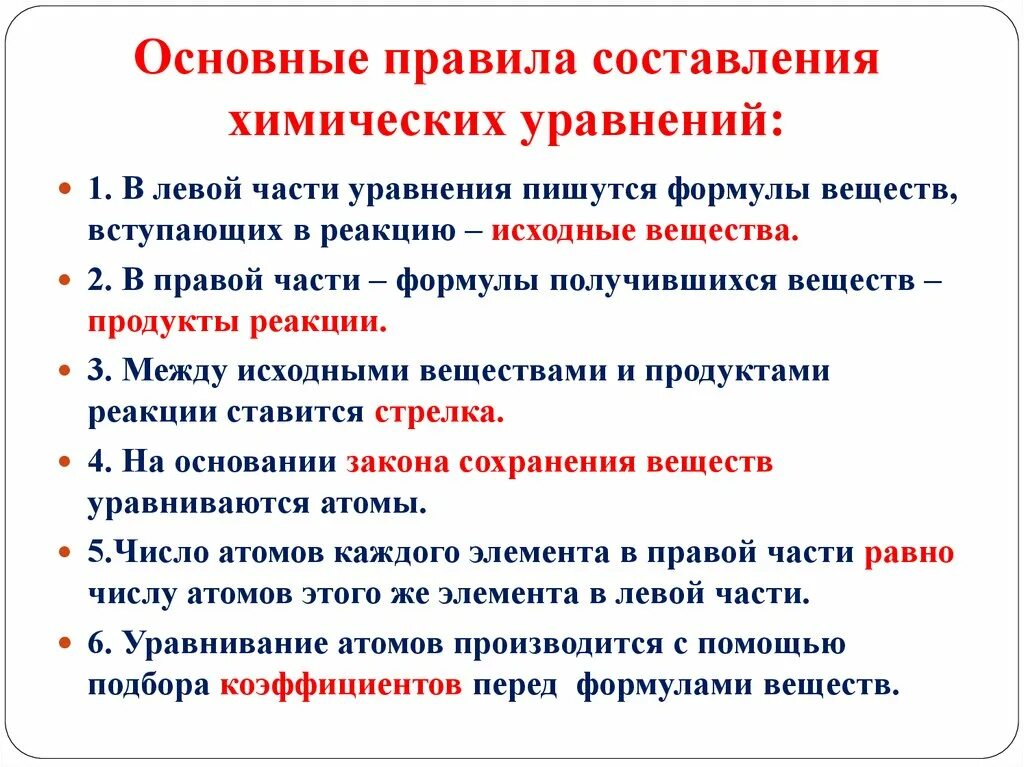 Основные правила составления химических уравнений:

1. В левой части уравнения пишутся формулы веществ, вступающих в реакцию – исходные вещества.

2. В правой части – формулы получившихся веществ – продукты реакции.

3. Между исходными веществами и продуктами реакции ставится стрелка.

4. На основании закона сохранения веществ уравниваются атомы.

5.Число атомов каждого элемента в правой части равно числу атомов этого же элемента в левой части.

6. Уравнивание атомов производится с помощью подбора коэффициентов перед формулами веществ.